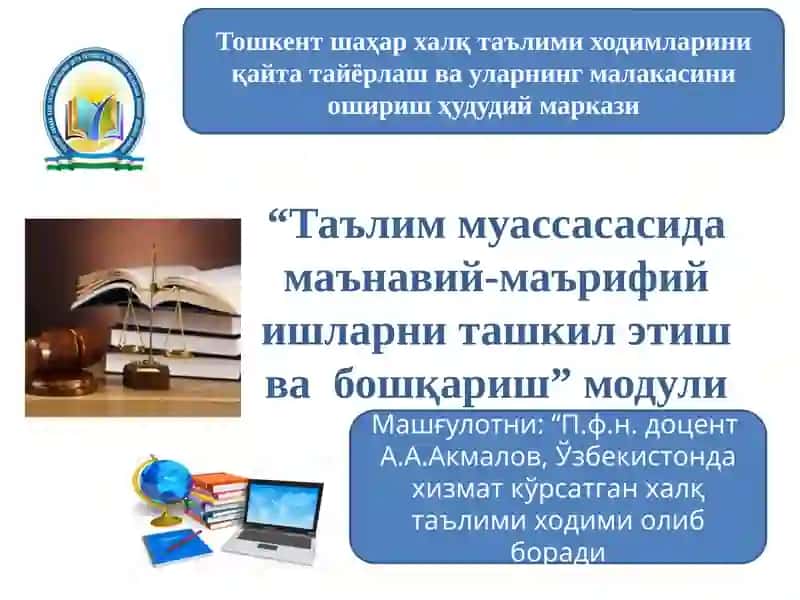 Тошкент шаҳар халқ таълими ходимларини қайта тайёрлаш ва уларнинг малакасини ошириш ҳудудий маркази

“Таълим муассасасида маънавий-маърифий ишларни ташкил этиш ва бошқариш” модули

Машғулотни: “П.ф.н. доцент А.А.Акмалов, Ўзбекистонда хизмат кўрсатган халқ таълими ходими олиб боради